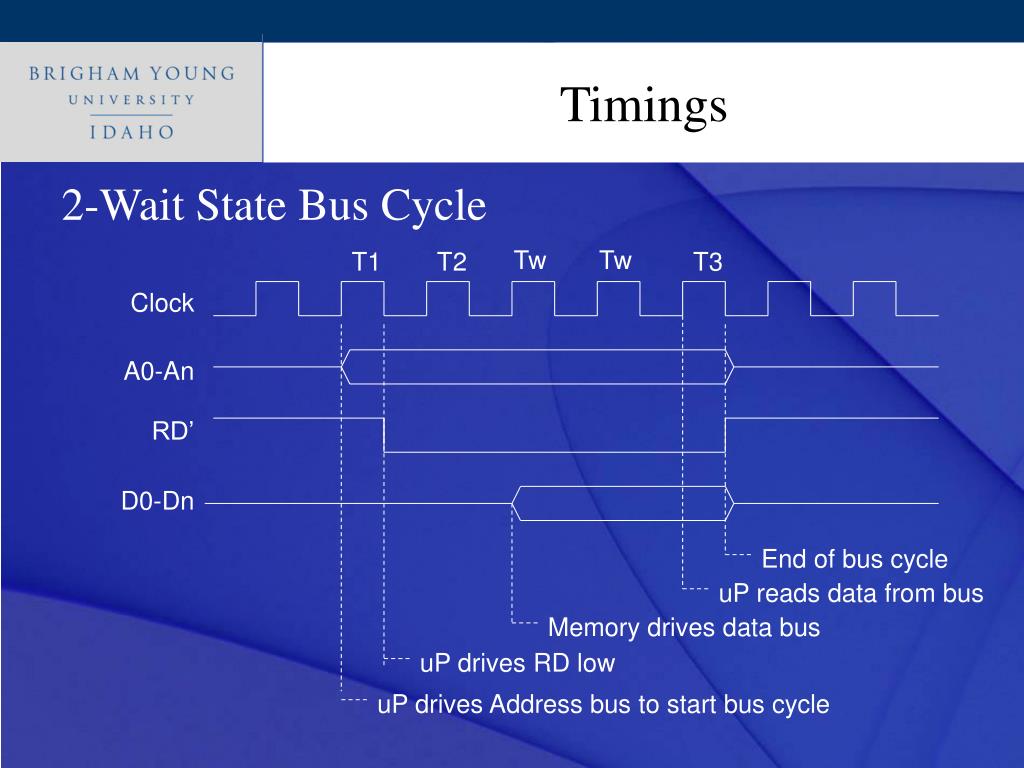 BRIGHAM YOUNG
UNIVERSITY
IDAHO

Timings

2-Wait State Bus Cycle

T1 T2 Tw Tw T3

Clock

A0-An

RD’

D0-Dn

End of bus cycle

uP reads data from bus

Memory drives data bus

uP drives RD low

uP drives Address bus to start bus cycle